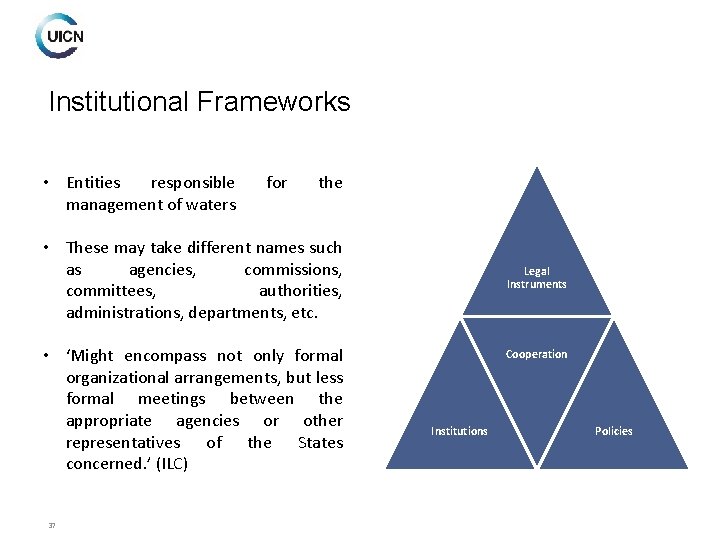 UICN

Institutional Frameworks

• Entities responsible for the management of waters

• These may take different names such as agencies, commissions, committees, authorities, administrations, departments, etc.

• 'Might encompass not only formal organizational arrangements, but less formal meetings between the appropriate agencies or other representatives of the States concerned.' (ILC)

Legal Instruments

Cooperation

Institutions

Policies

37